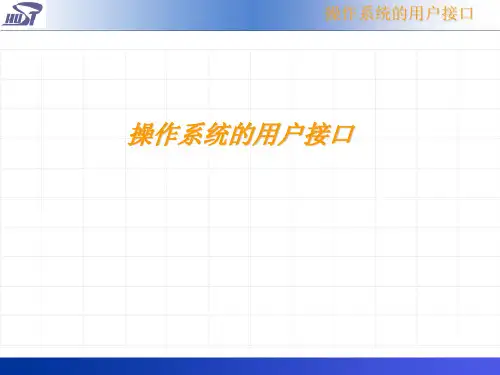 HUST

操作系统的用户接口

操作系统的用户接口